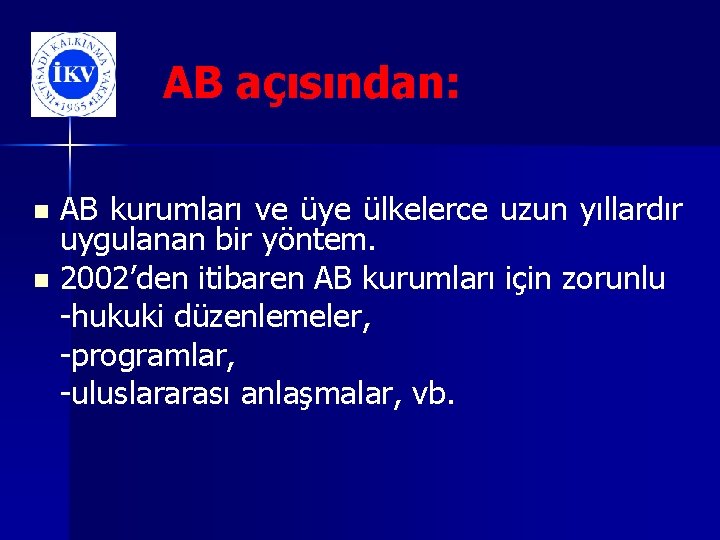 İKTİSADİ KALKINMA VAKFI İKV 1965

AB açısından:

AB kurumları ve üye ülkelerce uzun yıllardır uygulanan bir yöntem.

2002'den itibaren AB kurumları için zorunlu
-hukuki düzenlemeler,
-programlar,
-uluslararası anlaşmalar, vb.